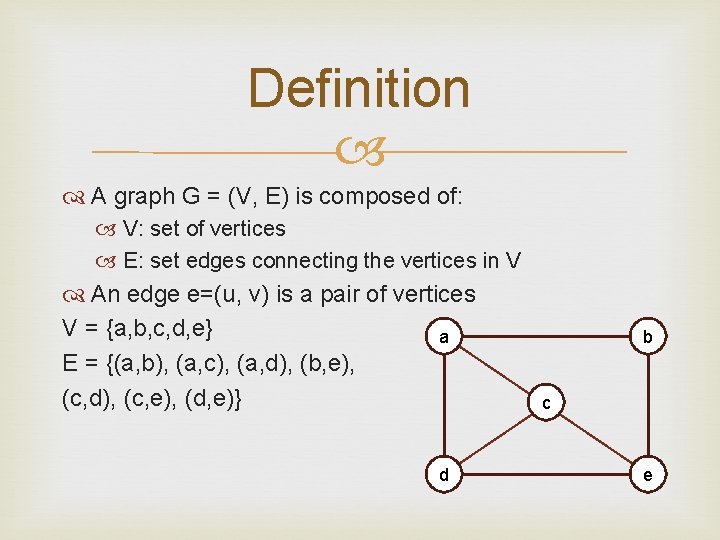 Definition

A graph G = (V, E) is composed of:

V: set of vertices

E: set edges connecting the vertices in V

An edge e=(u, v) is a pair of vertices

V = {a,b,c,d,e}

E = {(a,b), (a,c), (a,d), (b,e), (c,d), (c,e), (d,e)}

a
b
c
d
e